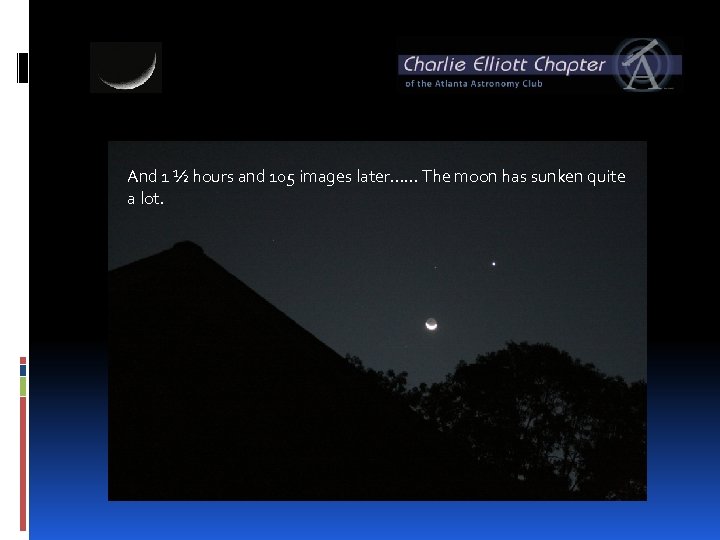 Charlie Elliott Chapter
of the Atlanta Astronomy Club

And 1 ½ hours and 105 images later…… The moon has sunken quite a lot.